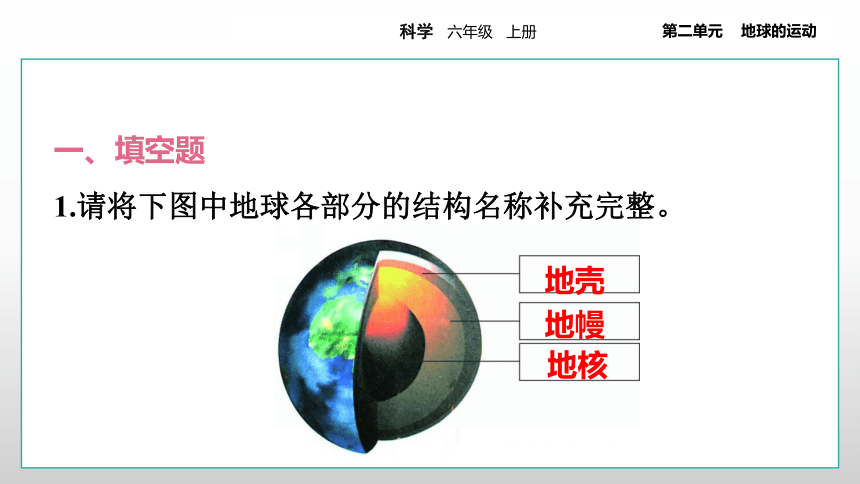 科学 六年级 上册 第二单元 地球的运动

一、填空题

1.请将下图中地球各部分的结构名称补充完整。

地壳
地幔
地核